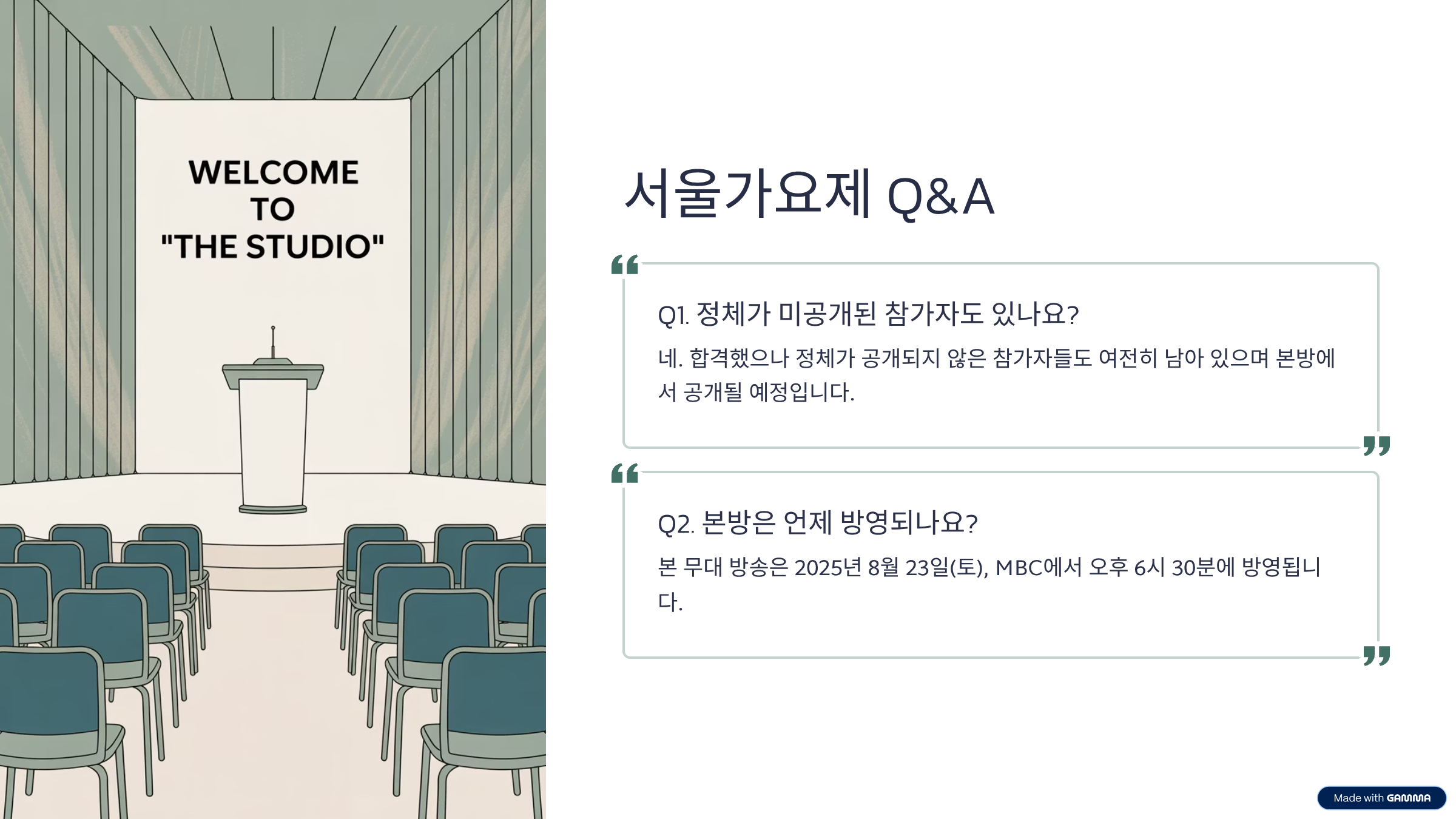 WELCOME
TO
"THE STUDIO"

서울가요제 Q&A

Q1. 정체가 미공개된 참가자도 있나요?

네. 합격했으나 정체가 공개되지 않은 참가자들도 여전히 남아 있으며 본방에서 공개될 예정입니다.

Q2. 본방은 언제 방영되나요?

본 무대 방송은 2025년 8월 23일(토), MBC에서 오후 6시 30분에 방영됩니다.

Made with GAMMA